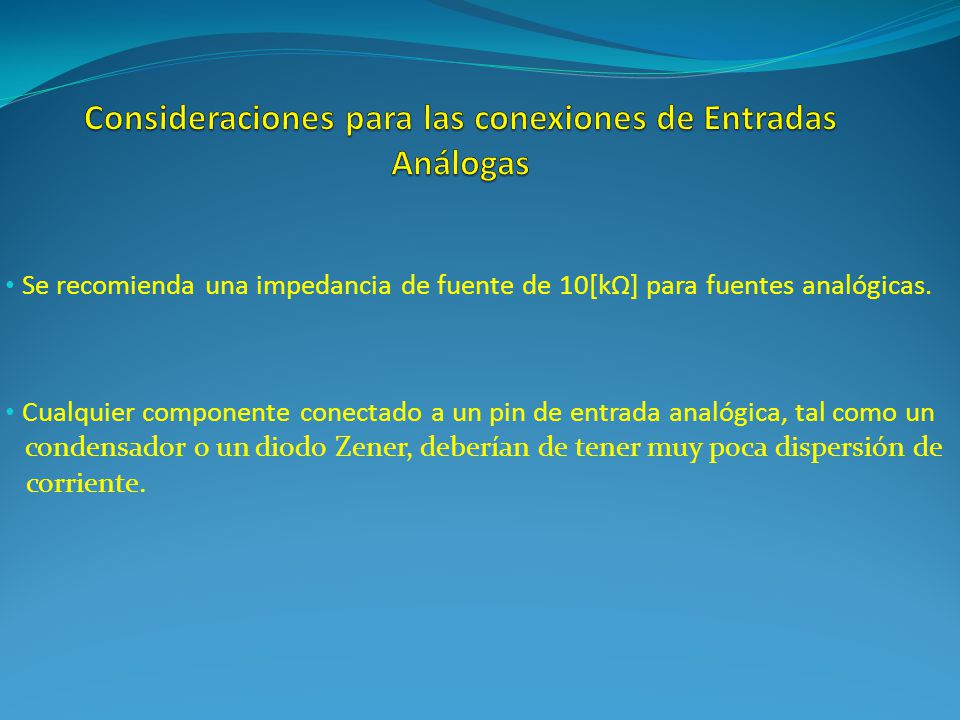 Consideraciones para las conexiones de Entradas Análogas

• Se recomienda una impedancia de fuente de 10[kΩ] para fuentes analógicas.

• Cualquier componente conectado a un pin de entrada analógica, tal como un condensador o un diodo Zener, deberían de tener muy poca dispersión de corriente.